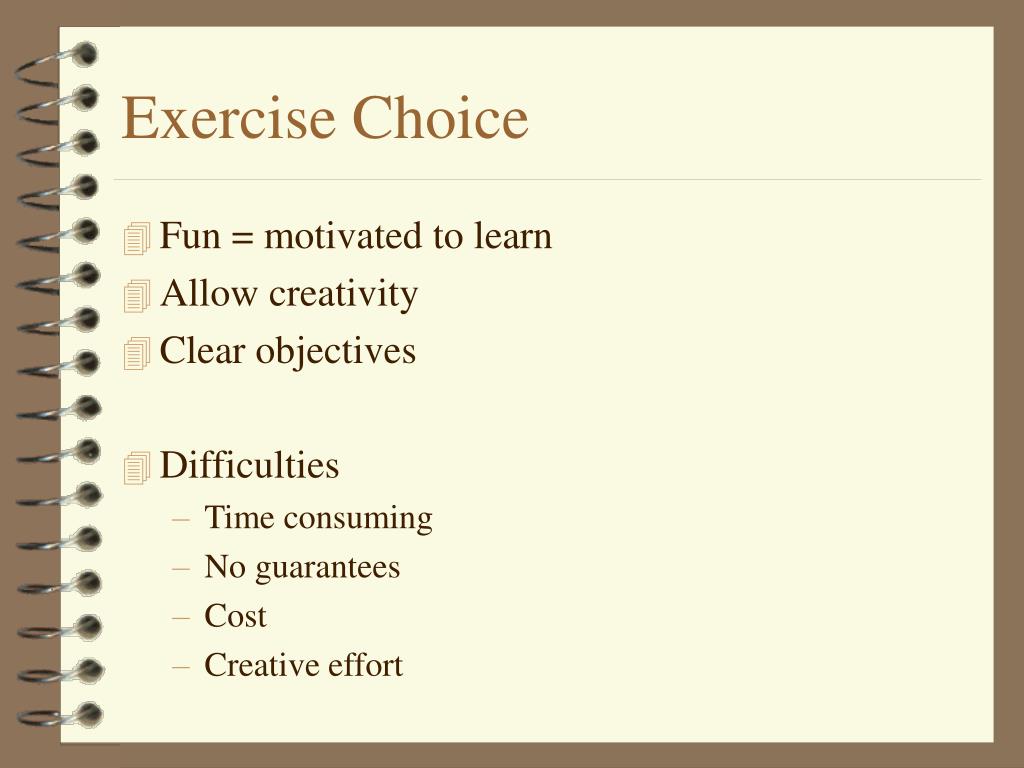 Exercise Choice

Fun = motivated to learn
Allow creativity
Clear objectives

Difficulties
– Time consuming
– No guarantees
– Cost
– Creative effort